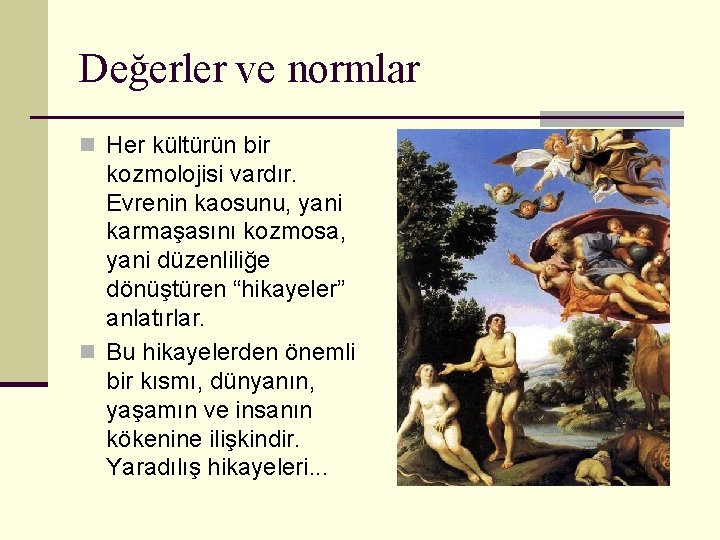 Değerler ve normlar

Her kültürün bir kozmolojisi vardır. Evrenin kaosunu, yani karmaşasını kozmosa, yani düzenliliğe dönüştüren “hikayeler” anlatırlar.

Bu hikayelerden önemli bir kısmı, dünyanın, yaşamın ve insanın kökenine ilişkindir. Yaradılış hikayeleri...